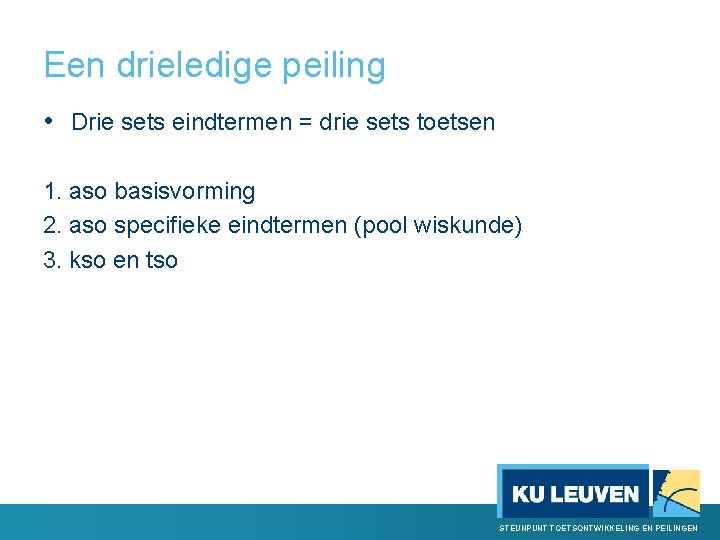 Een drieledige peiling

• Drie sets eindtermen = drie sets toetsen

1. aso basisvorming
2. aso specifieke eindtermen (pool wiskunde)
3. kso en tso

KU LEUVEN

STEUNPUNT TOETSONTWIKKELING EN PEILINGEN